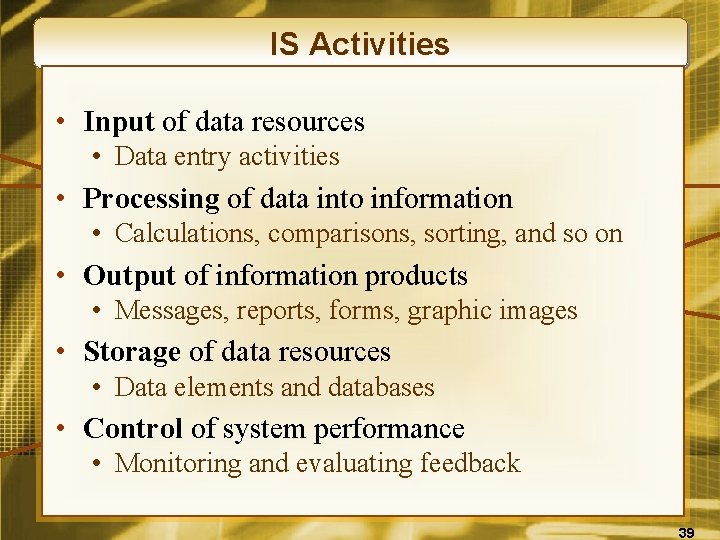 IS Activities

• Input of data resources
  • Data entry activities
• Processing of data into information
  • Calculations, comparisons, sorting, and so on
• Output of information products
  • Messages, reports, forms, graphic images
• Storage of data resources
  • Data elements and databases
• Control of system performance
  • Monitoring and evaluating feedback

39